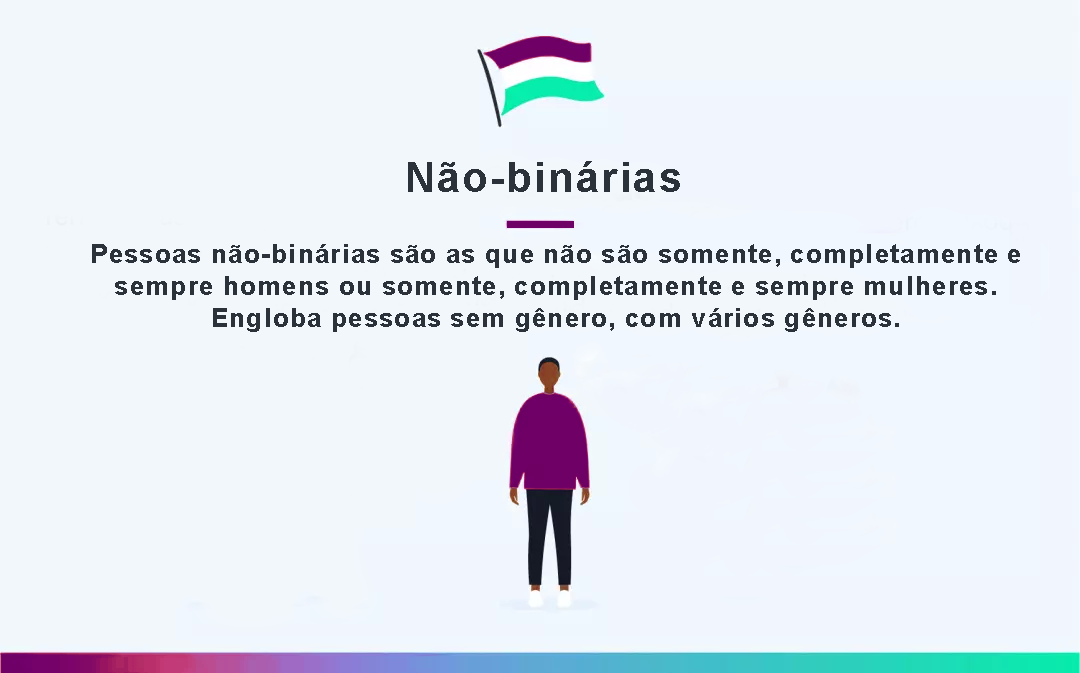 Não-binárias

Pessoas não-binárias são as que não são somente, completamente e sempre homens ou somente, completamente e sempre mulheres. Engloba pessoas sem gênero, com vários gêneros.